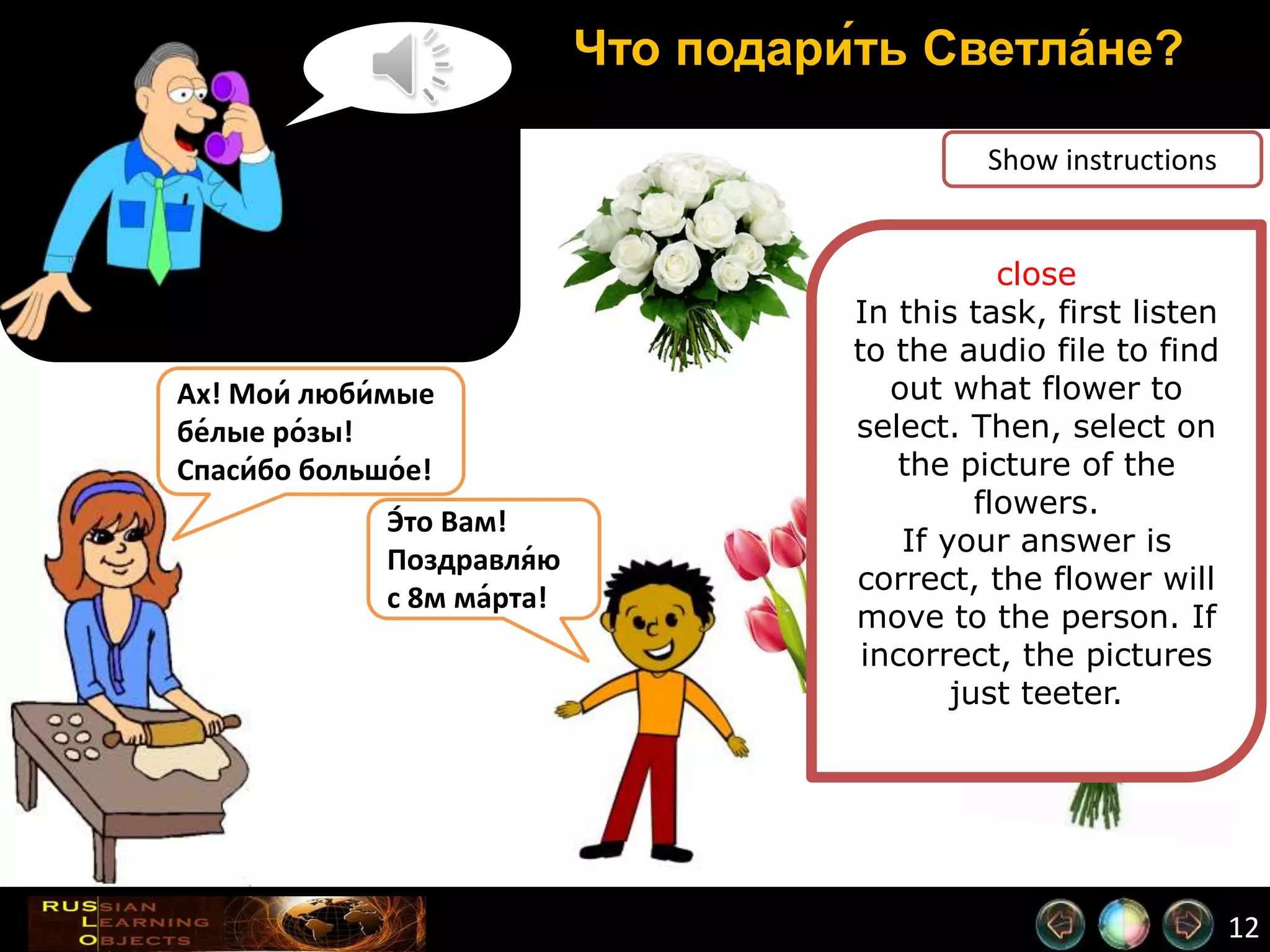 Что подари́ть Светла́не?

Show instructions

close
In this task, first listen to the audio file to find out what flower to select. Then, select on the picture of the flowers.
If your answer is correct, the flower will move to the person. If incorrect, the pictures just teeter.

Ах! Мои́ люби́мые бе́лые ро́зы! Спаси́бо большо́е!

Э́то Вам! Поздравля́ю с 8м ма́рта!

RUSSIAN
LEARNING
OBJECTS

12